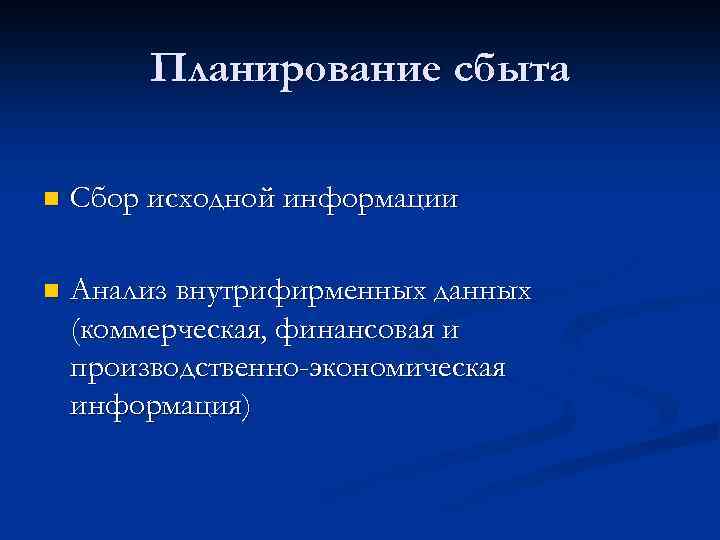 Планирование сбыта

Сбор исходной информации

Анализ внутрифирменных данных (коммерческая, финансовая и производственно-экономическая информация)